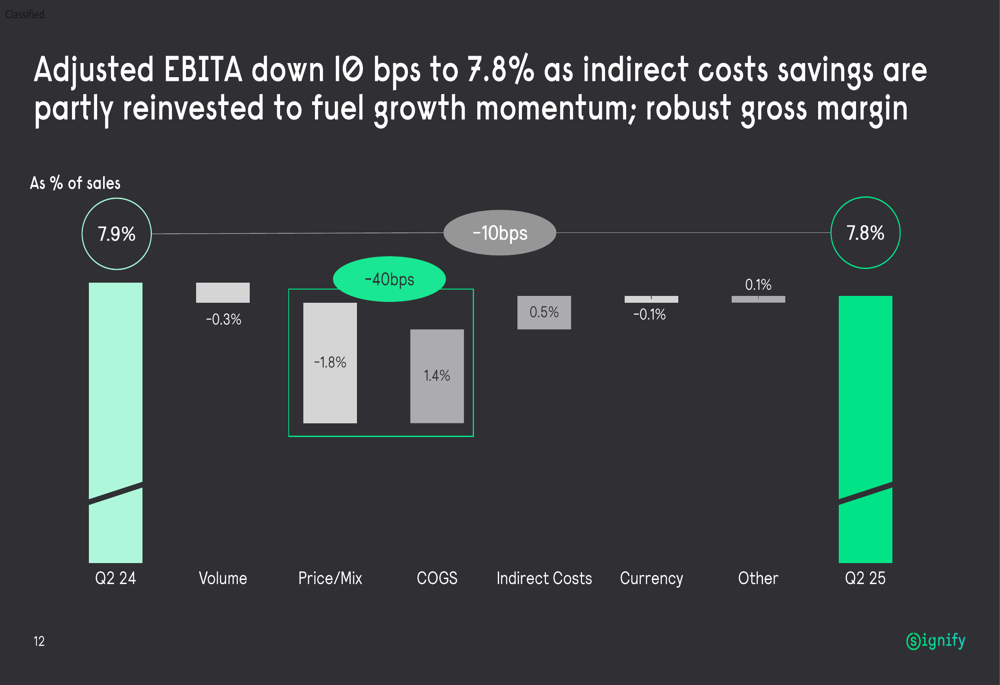 Classified

Adjusted EBITA down 10 bps to 7.8% as indirect costs savings are partly reinvested to fuel growth momentum; robust gross margin

As % of sales

7.9%

-10bps

7.8%

-40bps

-0.3%

-1.8%

1.4%

0.5%

-0.1%

0.1%

Q2 24

Volume

Price/Mix

COGS

Indirect Costs

Currency

Other

Q2 25

12

Signify